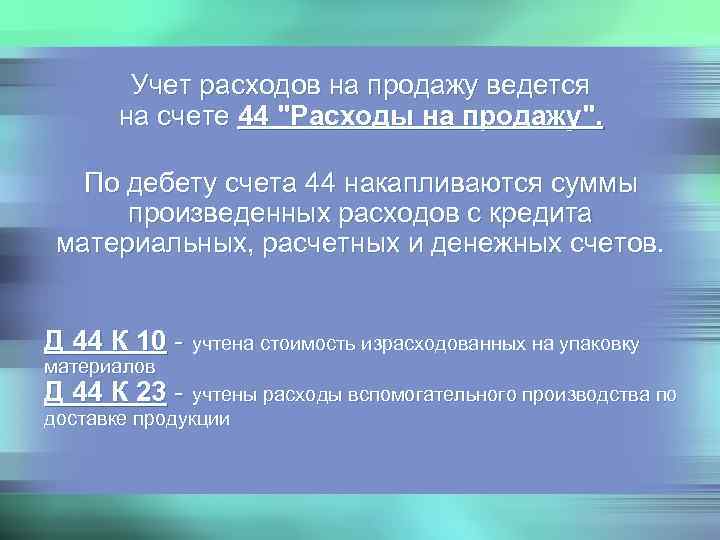 Учет расходов на продажу ведется на счете 44 "Расходы на продажу".

По дебету счета 44 накапливаются суммы произведенных расходов с кредита материальных, расчетных и денежных счетов.

Д 44 К 10 - учтена стоимость израсходованных на упаковку материалов
Д 44 К 23 - учтены расходы вспомогательного производства по доставке продукции